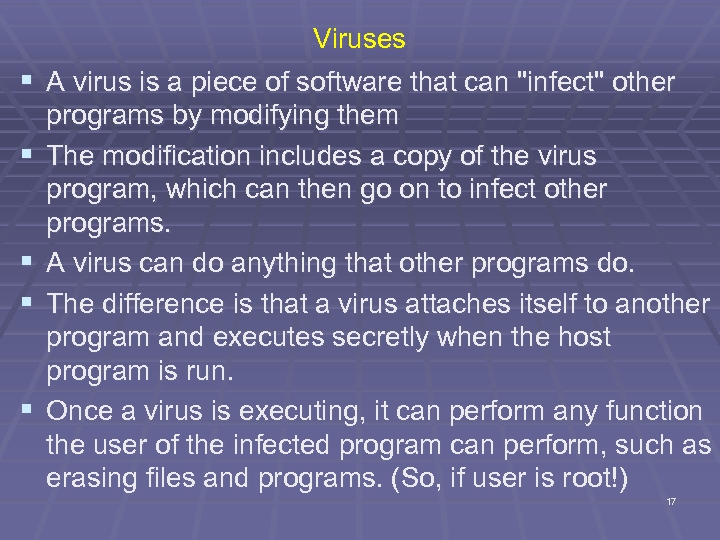 Viruses

▪ A virus is a piece of software that can "infect" other programs by modifying them

▪ The modification includes a copy of the virus program, which can then go on to infect other programs.

▪ A virus can do anything that other programs do.

▪ The difference is that a virus attaches itself to another program and executes secretly when the host program is run.

▪ Once a virus is executing, it can perform any function the user of the infected program can perform, such as erasing files and programs. (So, if user is root!)

17